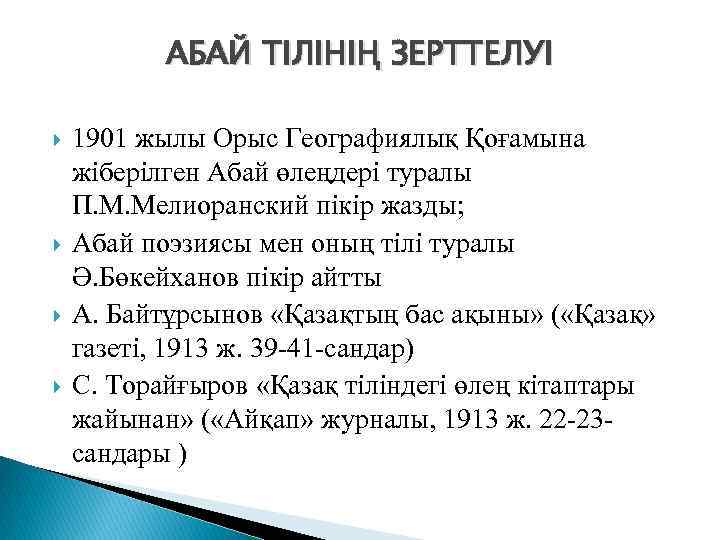 АБАЙ ТІЛІНІҢ ЗЕРТТЕЛУІ

1901 жылы Орыс Географиялық Қоғамына жіберілген Абай өлеңдері туралы П.М.Мелиоранский пікір жазды;

Абай поэзиясы мен оның тілі туралы Ә.Бөкейханов пікір айтты

А. Байтұрсынов «Қазақтың бас ақыны» («Қазақ» газеті, 1913 ж. 39-41-сандар)

С. Торайғыров «Қазақ тіліндегі өлең кітаптары жайынан» («Айқап» журналы, 1913 ж. 22-23-сандары )